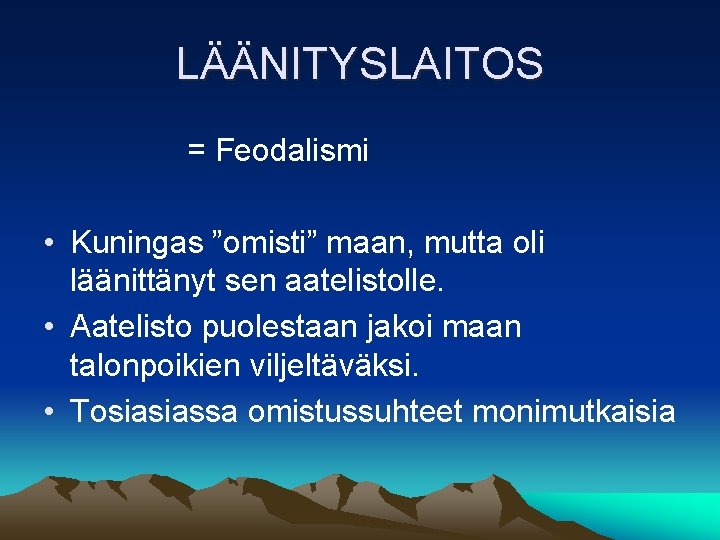 LÄÄNITYSLAITOS

= Feodalismi

• Kuningas ”omisti” maan, mutta oli läänittänyt sen aatelistolle.
• Aatelisto puolestaan jakoi maan talonpoikien viljeltäväksi.
• Tosiasiassa omistussuhteet monimutkaisia